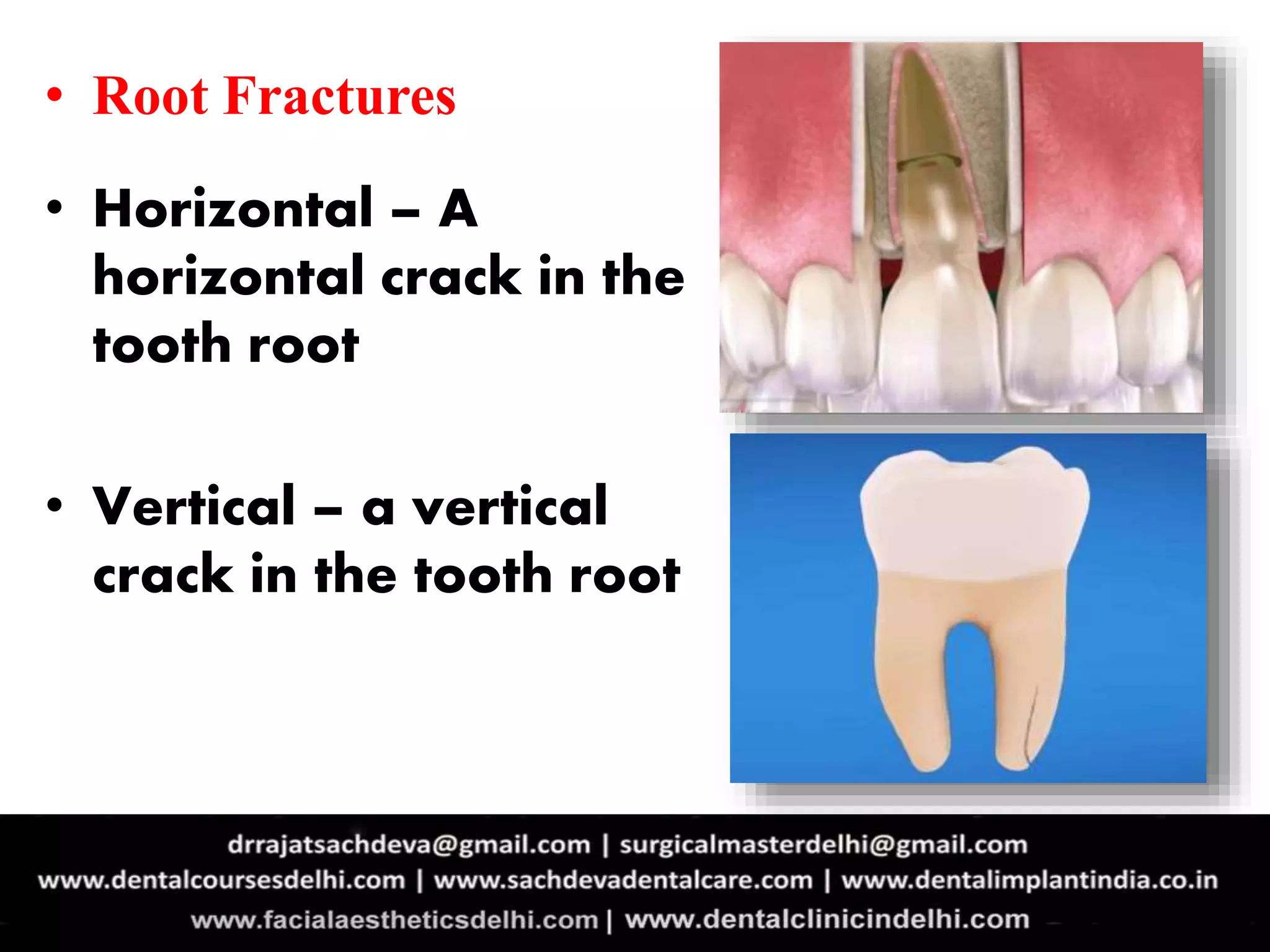 • Root Fractures

• Horizontal – A horizontal crack in the tooth root

• Vertical – a vertical crack in the tooth root

drrajatsachdeva@gmail.com | surgicalmasterdelhi@gmail.com
www.dentalcoursesdelhi.com | www.sachdevadentalcare.com | www.dentalimplantindia.co.in
www.facialaestheticsdelhi.com | www.dentalclinicindelhi.com